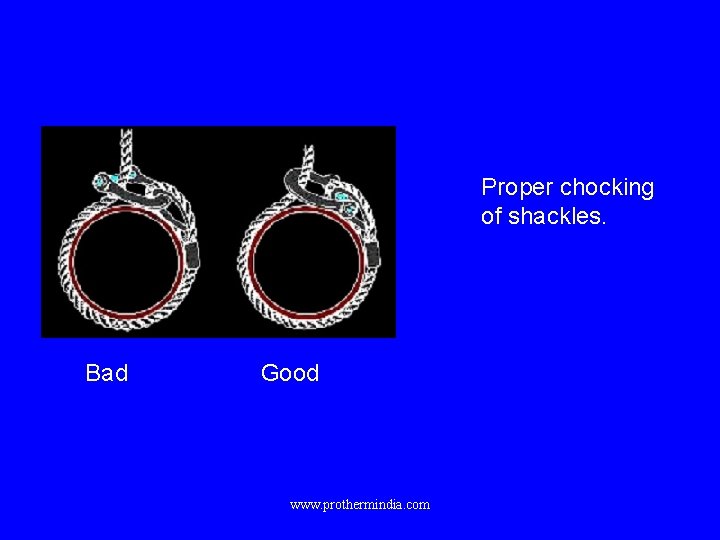 Proper chocking of shackles.

Bad

Good

www.prothermindia.com